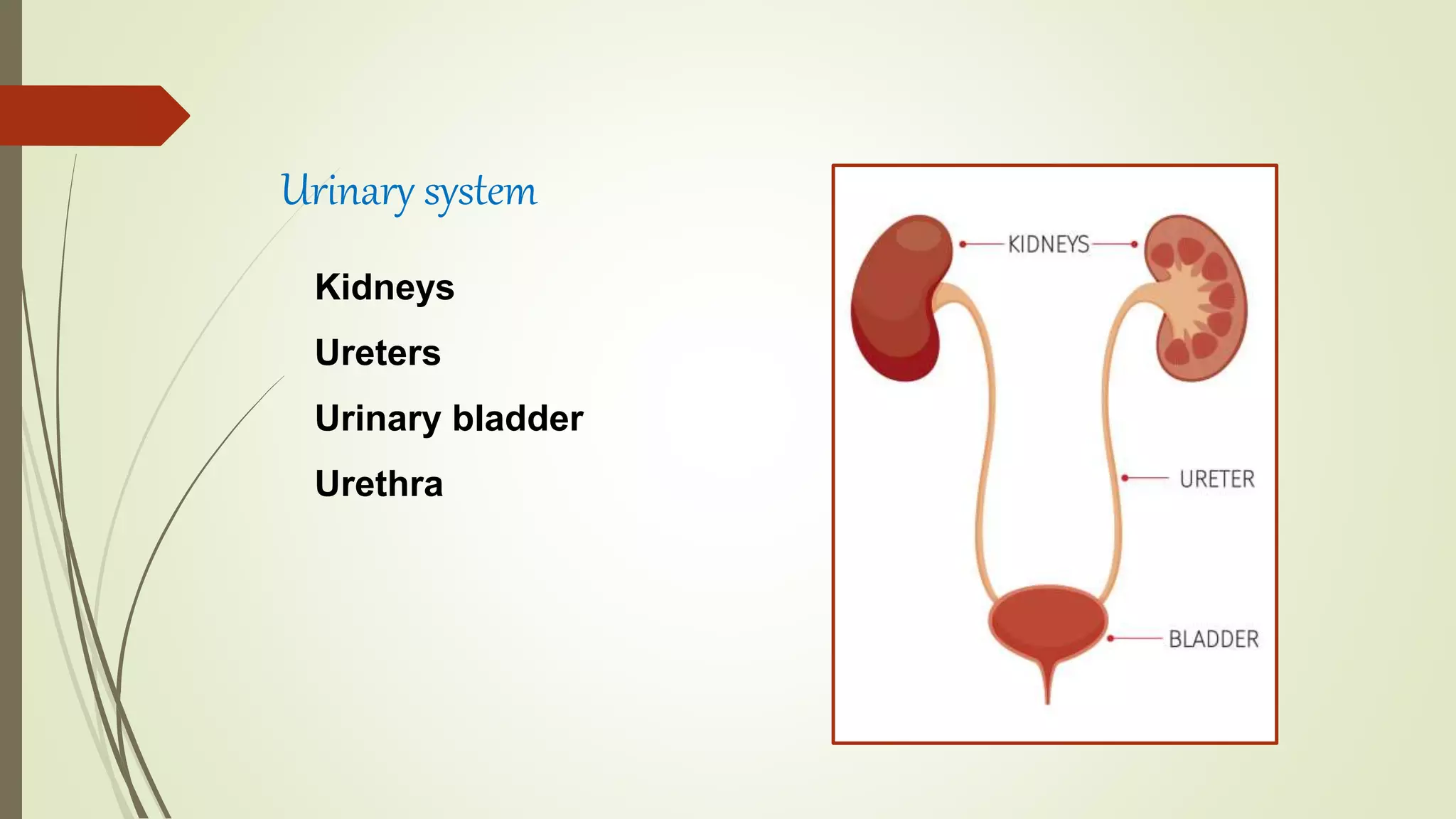 Urinary system

Kidneys

Ureters

Urinary bladder

Urethra

KIDNEYS

URETER

BLADDER